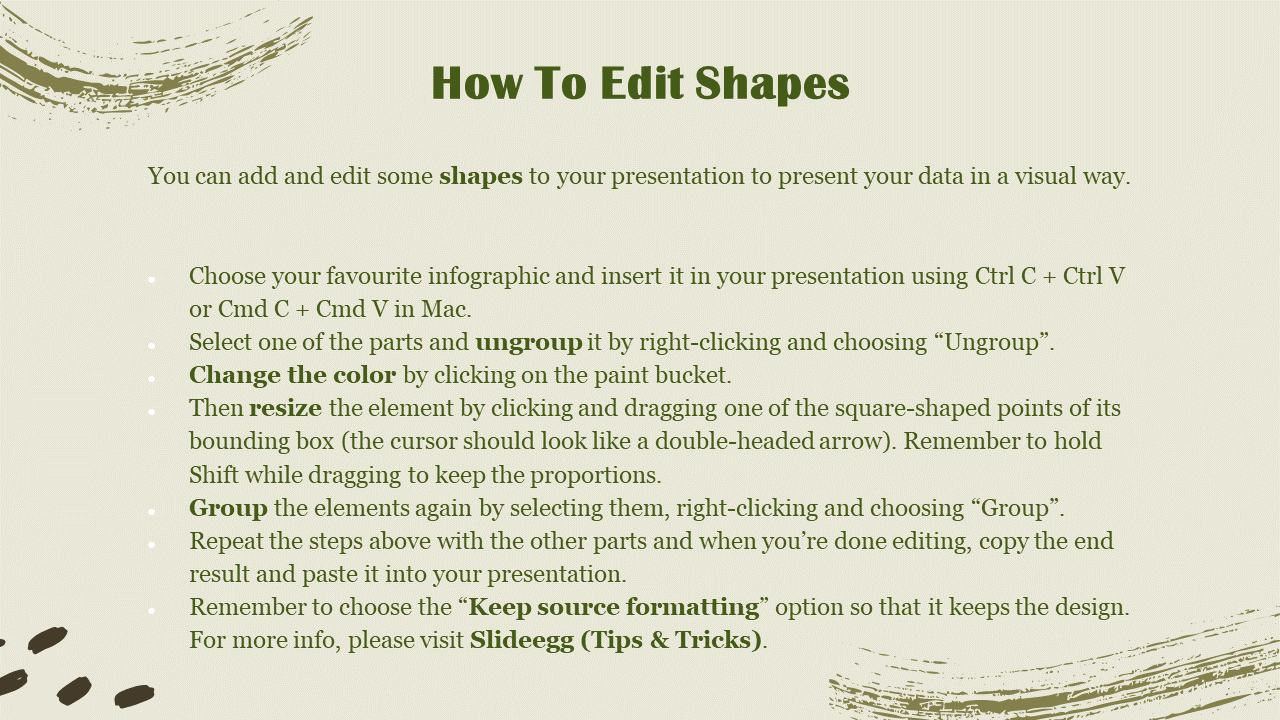 How To Edit Shapes

You can add and edit some shapes to your presentation to present your data in a visual way.

- Choose your favourite infographic and insert it in your presentation using Ctrl C + Ctrl V or Cmd C + Cmd V in Mac.
- Select one of the parts and ungroup it by right-clicking and choosing “Ungroup”.
- Change the color by clicking on the paint bucket.
- Then resize the element by clicking and dragging one of the square-shaped points of its bounding box (the cursor should look like a double-headed arrow). Remember to hold Shift while dragging to keep the proportions.
- Group the elements again by selecting them, right-clicking and choosing “Group”.
- Repeat the steps above with the other parts and when you’re done editing, copy the end result and paste it into your presentation.
- Remember to choose the “Keep source formatting” option so that it keeps the design. For more info, please visit Slideegg (Tips & Tricks).